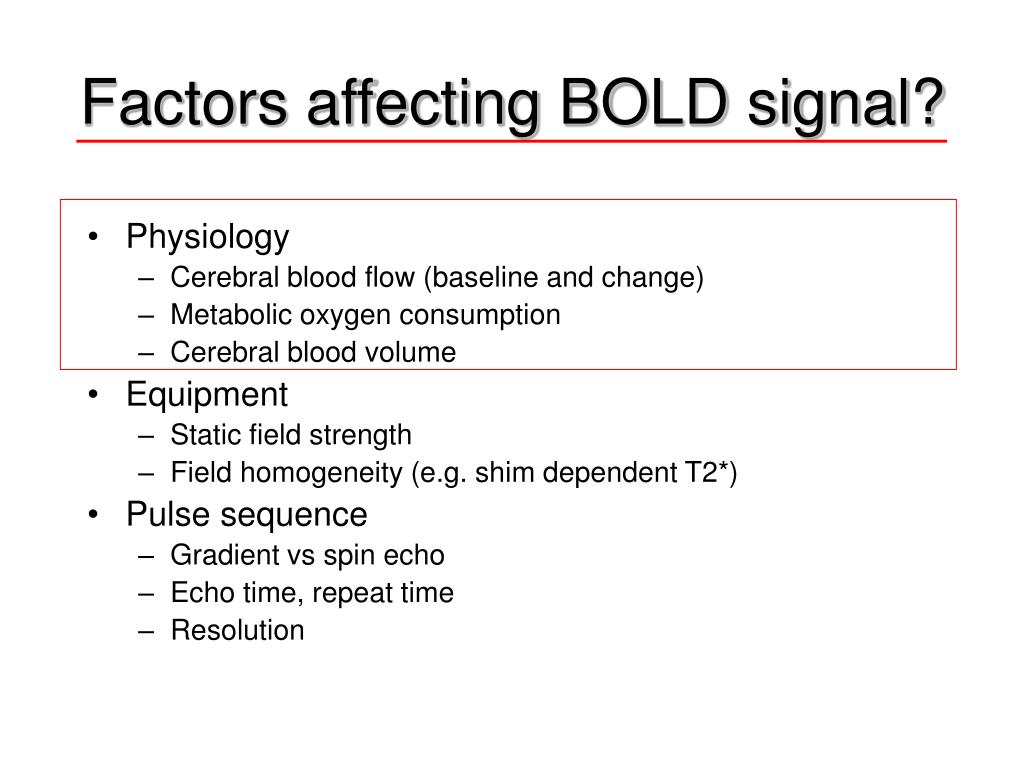 Factors affecting BOLD signal?

• Physiology
  – Cerebral blood flow (baseline and change)
  – Metabolic oxygen consumption
  – Cerebral blood volume
• Equipment
  – Static field strength
  – Field homogeneity (e.g. shim dependent T2*)
• Pulse sequence
  – Gradient vs spin echo
  – Echo time, repeat time
  – Resolution